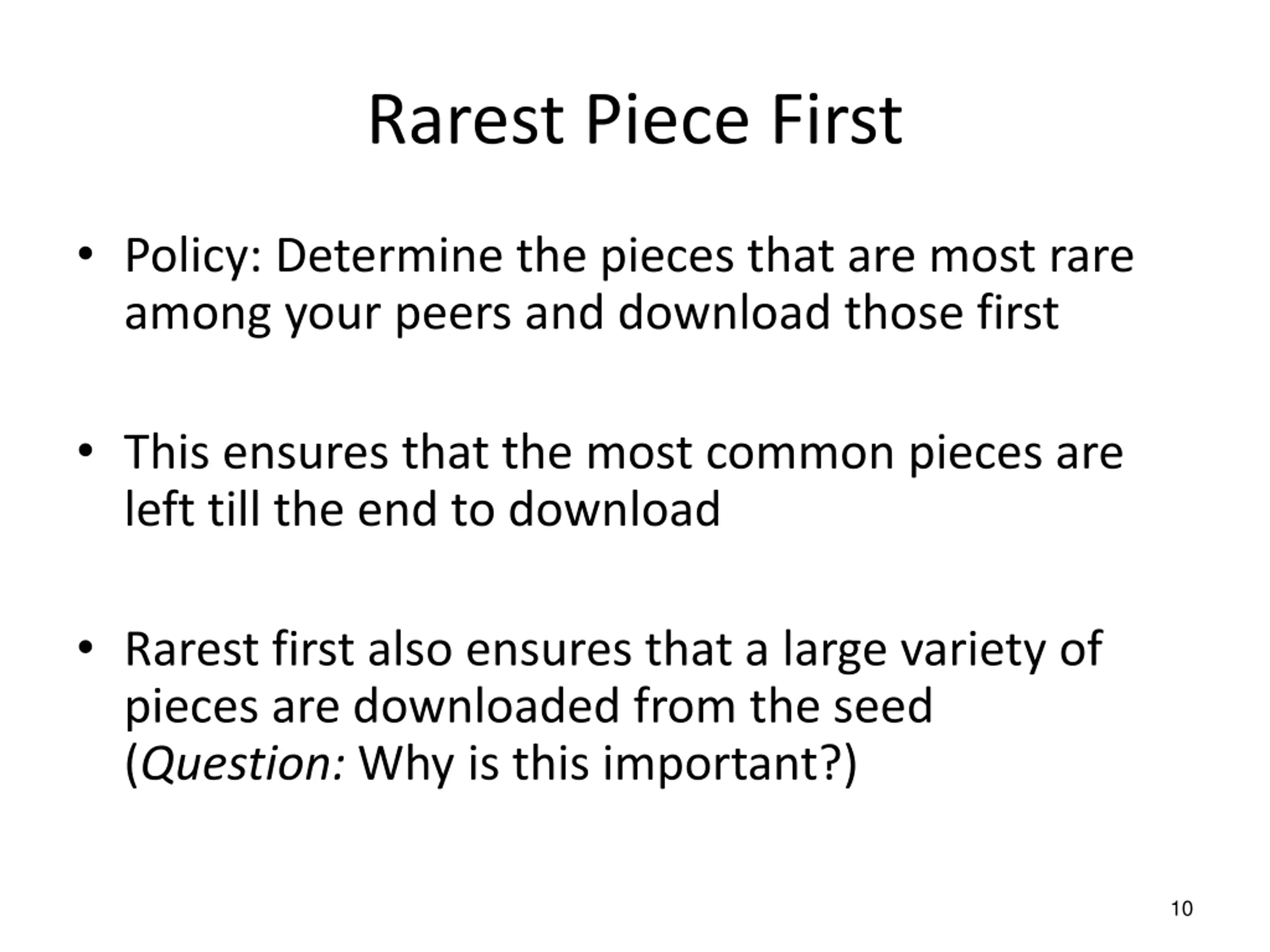 Rarest Piece First

• Policy: Determine the pieces that are most rare among your peers and download those first

• This ensures that the most common pieces are left till the end to download

• Rarest first also ensures that a large variety of pieces are downloaded from the seed (Question: Why is this important?)

10